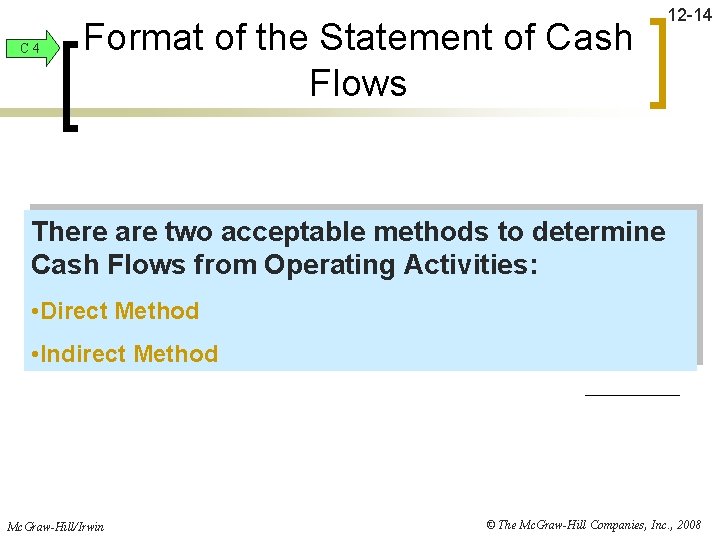 12-14

C 4

Format of the Statement of Cash Flows

There are two acceptable methods to determine Cash Flows from Operating Activities:

•Direct Method

•Indirect Method

McGraw-Hill/Irwin

© The McGraw-Hill Companies, Inc., 2008